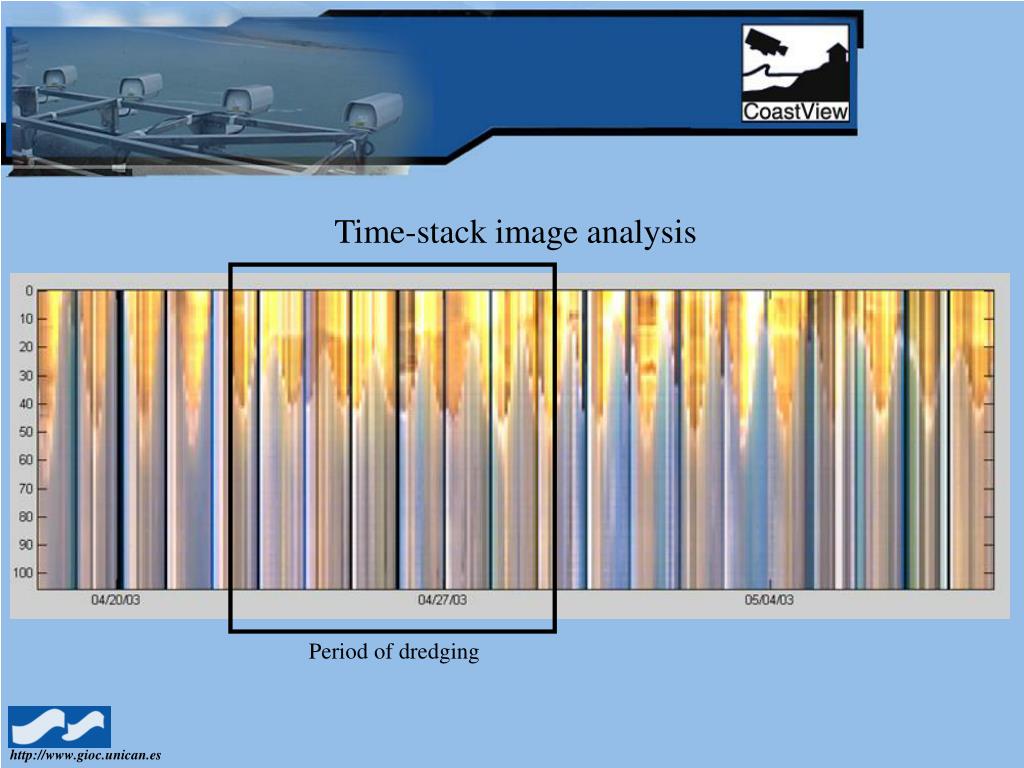 CoastView

Time-stack image analysis

0
10
20
30
40
50
60
70
80
90
100

04/20/03
04/27/03
05/04/03

Period of dredging

http://www.gioc.unican.es